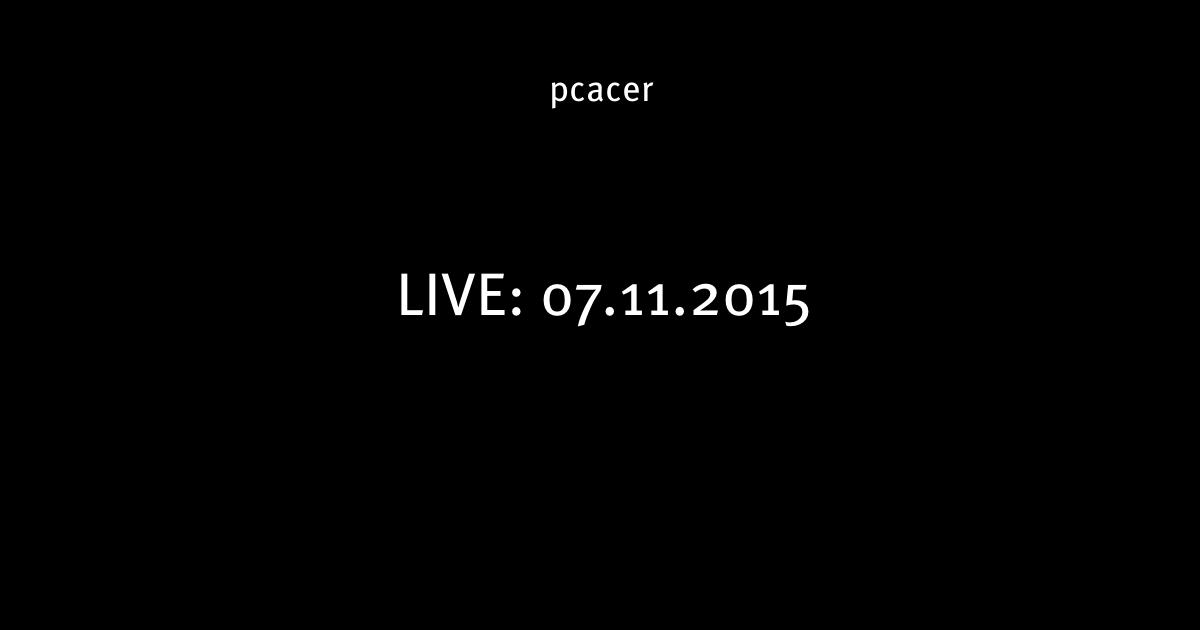 pcacer

LIVE: 07.11.2015